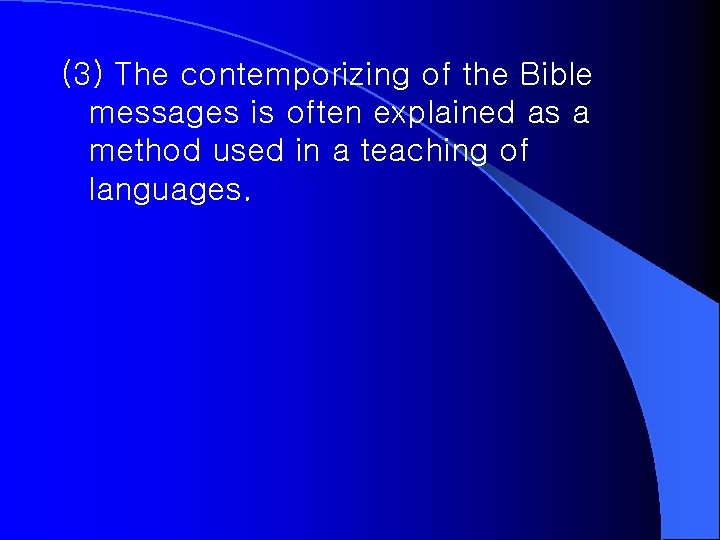 (3) The contemporizing of the Bible messages is often explained as a method used in a teaching of languages.